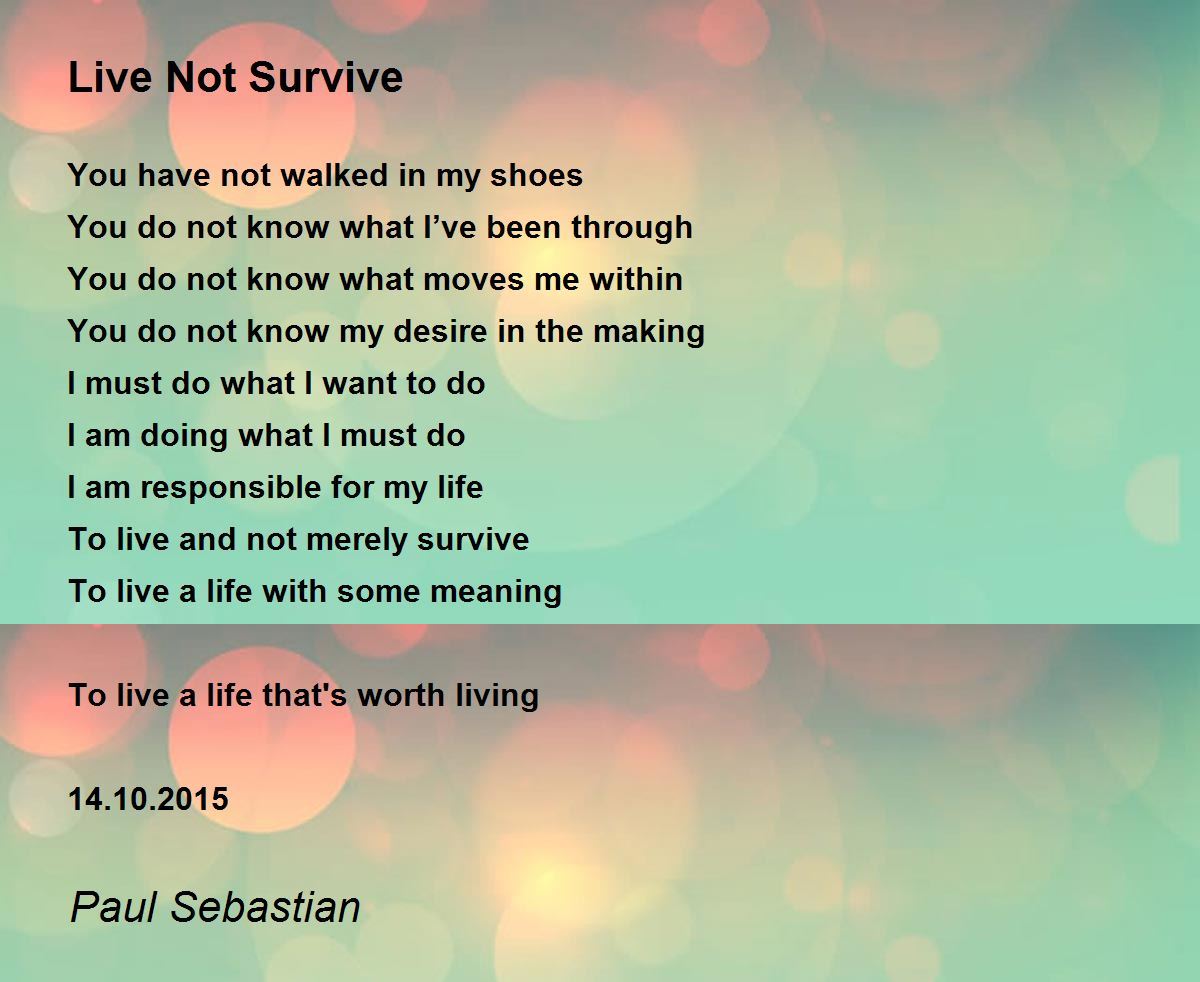 Live Not Survive

You have not walked in my shoes
You do not know what I’ve been through
You do not know what moves me within
You do not know my desire in the making
I must do what I want to do
I am doing what I must do
I am responsible for my life
To live and not merely survive
To live a life with some meaning

To live a life that's worth living

14.10.2015

Paul Sebastian